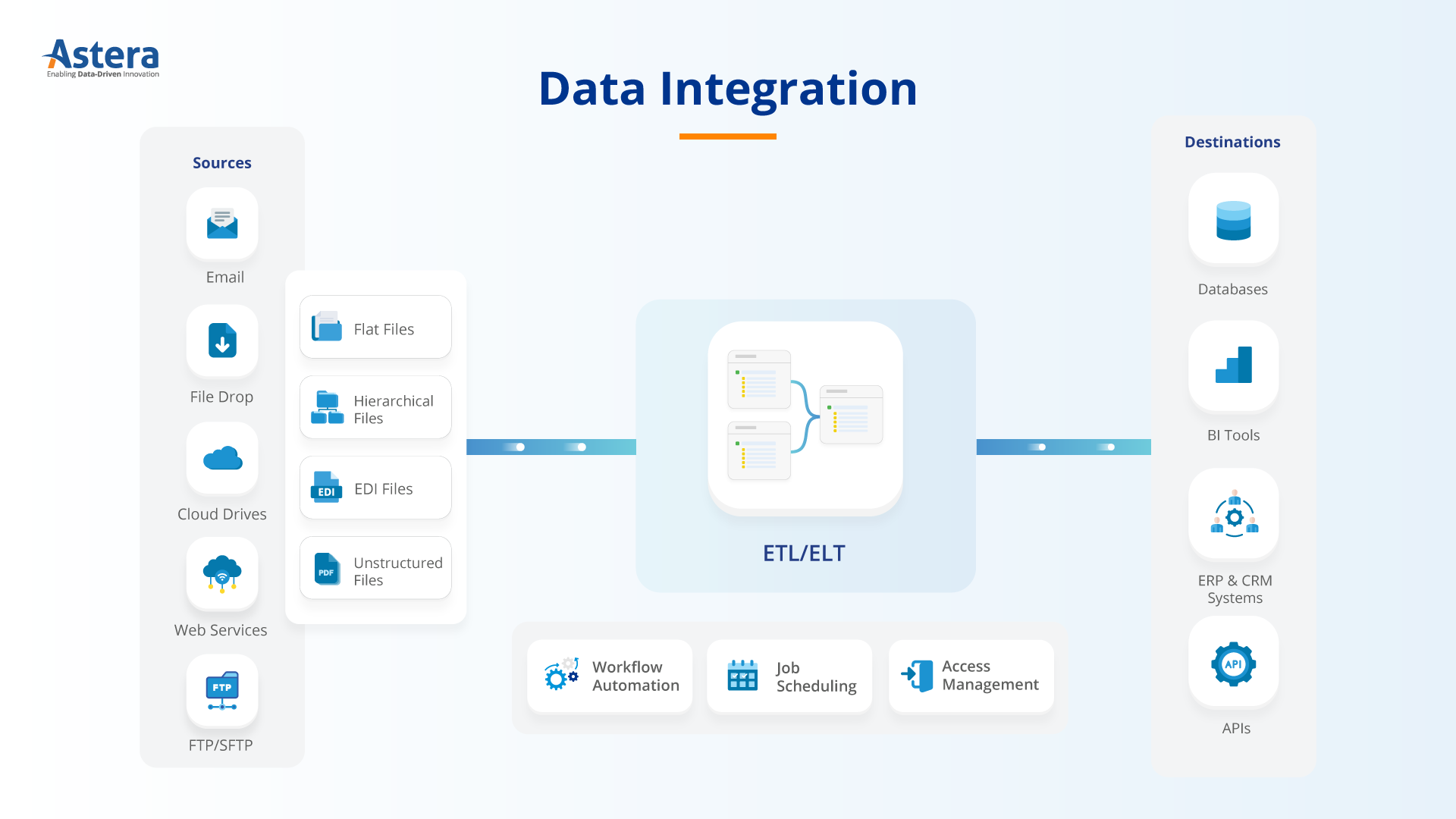 Astera
Enabling Data-Driven Innovation

Data Integration

Sources

Email

File Drop

Cloud Drives

Web Services

FTP

FTP/SFTP

Flat Files

Hierarchical Files

EDI

EDI Files

PDF

Unstructured Files

ETL/ELT

Workflow Automation

Job Scheduling

Access Management

Destinations

Databases

BI Tools

ERP & CRM Systems

API

APIs